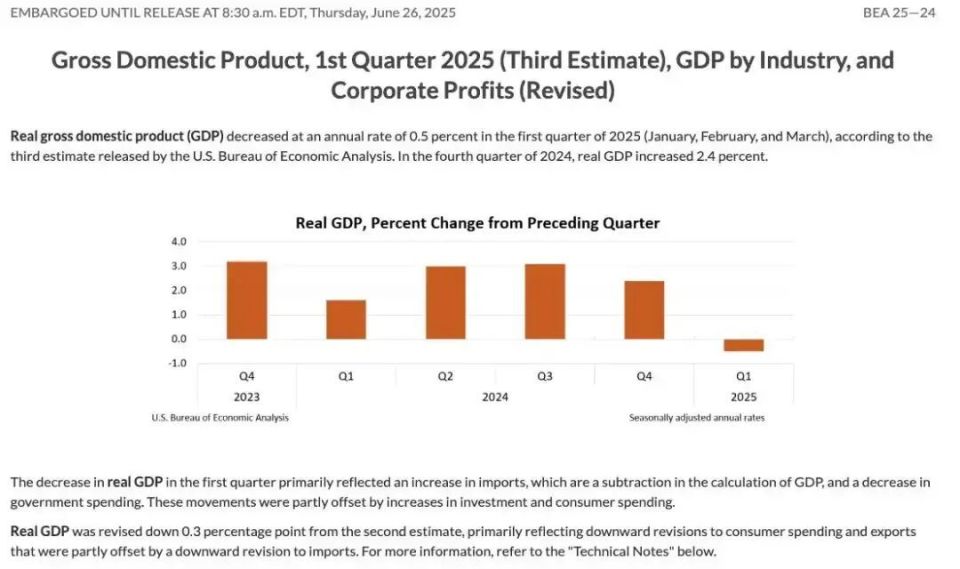 EMBARGOED UNTIL RELEASE AT 8:30 a.m. EDT, Thursday, June 26, 2025

BEA 25—24

Gross Domestic Product, 1st Quarter 2025 (Third Estimate), GDP by Industry, and Corporate Profits (Revised)

Real gross domestic product (GDP) decreased at an annual rate of 0.5 percent in the first quarter of 2025 (January, February, and March), according to the third estimate released by the U.S. Bureau of Economic Analysis. In the fourth quarter of 2024, real GDP increased 2.4 percent.

Real GDP, Percent Change from Preceding Quarter

4.0
3.0
2.0
1.0
0.0
-1.0

Q4 Q1 Q2 Q3 Q4 Q1
2023 2024 2025

U.S. Bureau of Economic Analysis

Seasonally adjusted annual rates

The decrease in real GDP in the first quarter primarily reflected an increase in imports, which are a subtraction in the calculation of GDP, and a decrease in government spending. These movements were partly offset by increases in investment and consumer spending.

Real GDP was revised down 0.3 percentage point from the second estimate, primarily reflecting downward revisions to consumer spending and exports that were partly offset by a downward revision to imports. For more information, refer to the "Technical Notes" below.